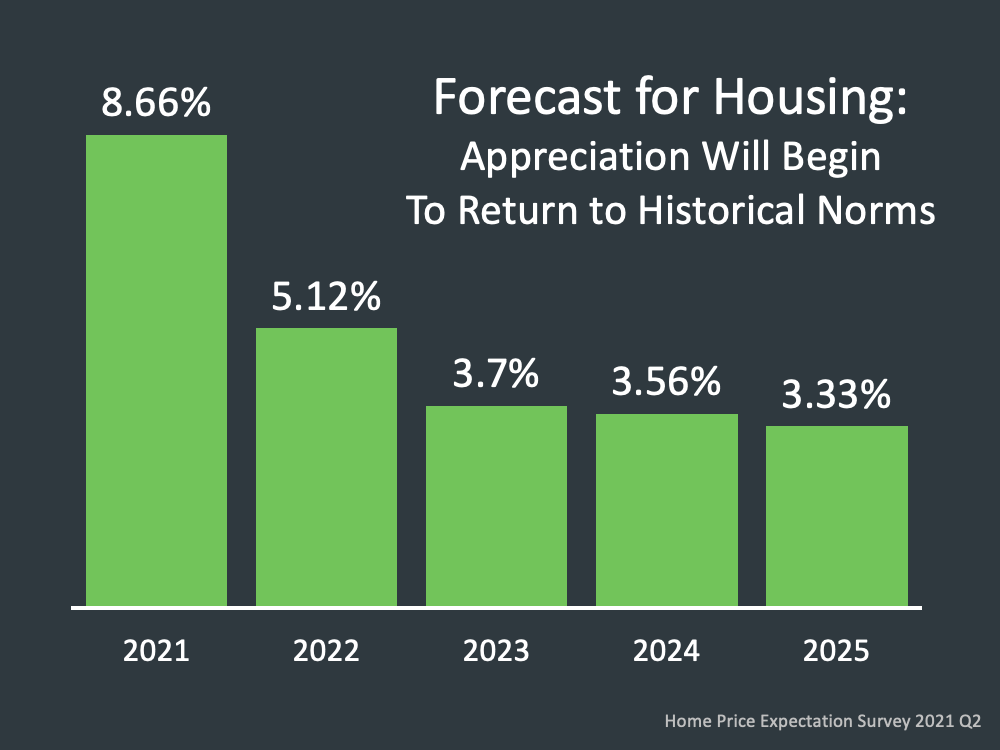 Forecast for Housing:
Appreciation Will Begin
To Return to Historical Norms

8.66%
5.12%
3.7%
3.56%
3.33%

2021
2022
2023
2024
2025

Home Price Expectation Survey 2021 Q2